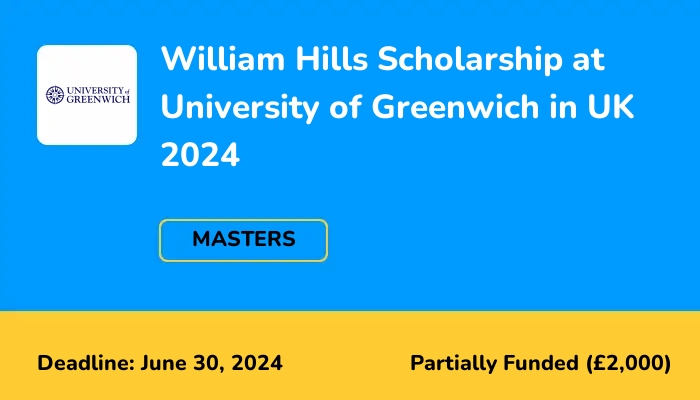 UNIVERSITY of GREENWICH

William Hills Scholarship at University of Greenwich in UK 2024

MASTERS

Deadline: June 30, 2024

Partially Funded (£2,000)